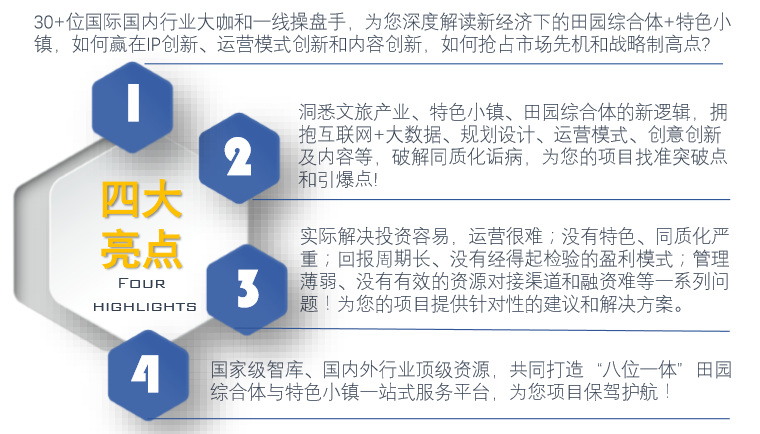 30+位国际国内行业大咖和一线操盘手，为您深度解读新经济下的田园综合体+特色小镇，如何赢在IP创新、运营模式创新和内容创新，如何抢占市场先机和战略制高点？

1

2

洞悉文旅产业、特色小镇、田园综合体的新逻辑，拥抱互联网+大数据、规划设计、运营模式、创意创新及内容等，破解同质化诟病，为您的项目找准突破点和引爆点！

四大亮点

FOUR HIGHLIGHTS

3

实际解决投资容易，运营很难；没有特色、同质化严重；回报周期长、没有经得起检验的盈利模式；管理薄弱、没有有效的资源对接渠道和融资难等一系列问题！为您的项目提供针对性的建议和解决方案。

4

国家级智库、国内外行业顶级资源，共同打造“八位一体”田园综合体与特色小镇一站式服务平台，为您项目保驾护航！